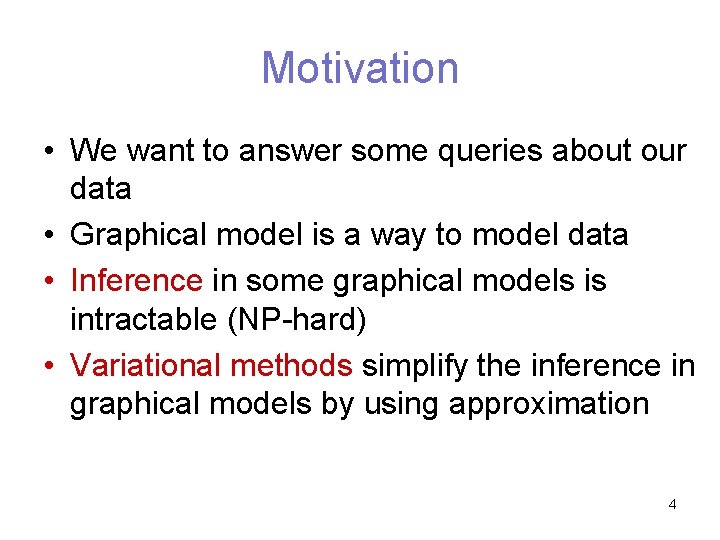 Motivation

• We want to answer some queries about our data

• Graphical model is a way to model data

• Inference in some graphical models is intractable (NP-hard)

• Variational methods simplify the inference in graphical models by using approximation

4